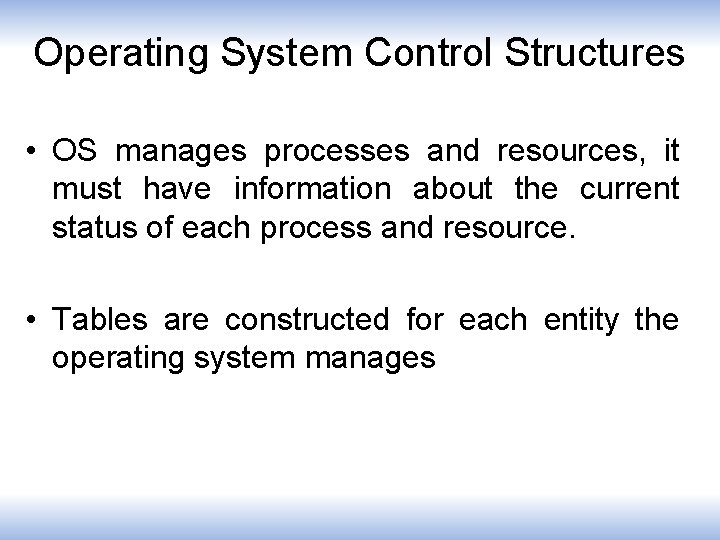 Operating System Control Structures

• OS manages processes and resources, it must have information about the current status of each process and resource.

• Tables are constructed for each entity the operating system manages